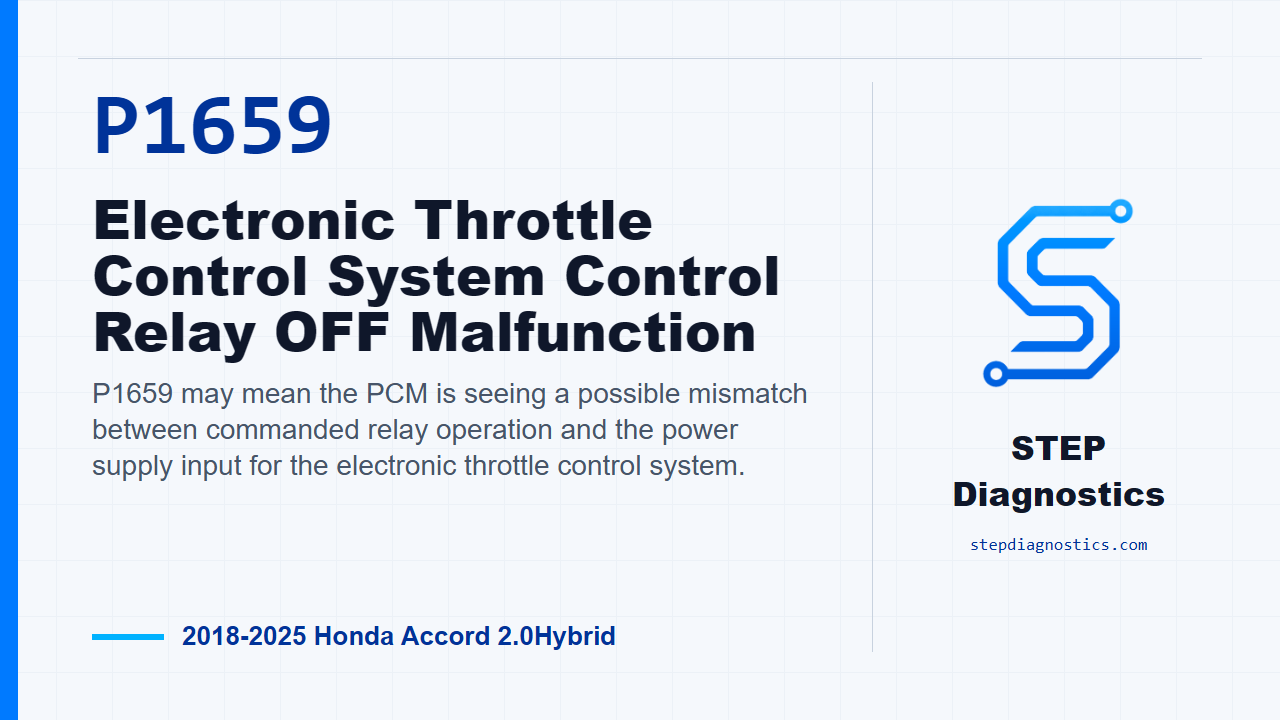 P1659

Electronic Throttle Control System Control Relay OFF Malfunction

P1659 may mean the PCM is seeing a possible mismatch between commanded relay operation and the power supply input for the electronic throttle control system.

2018-2025 Honda Accord 2.0Hybrid

STEP Diagnostics

stepdiagnostics.com